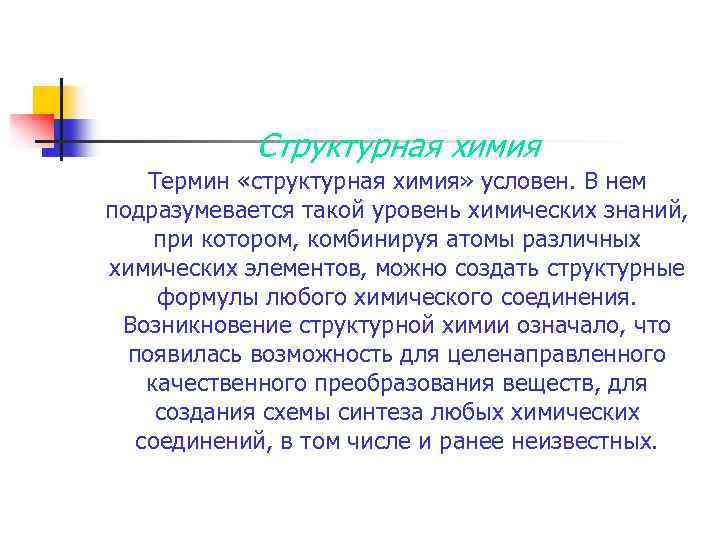 Структурная химия

Термин «структурная химия» условен. В нем подразумевается такой уровень химических знаний, при котором, комбинируя атомы различных химических элементов, можно создать структурные формулы любого химического соединения. Возникновение структурной химии означало, что появилась возможность для целенаправленного качественного преобразования веществ, для создания схемы синтеза любых химических соединений, в том числе и ранее неизвестных.